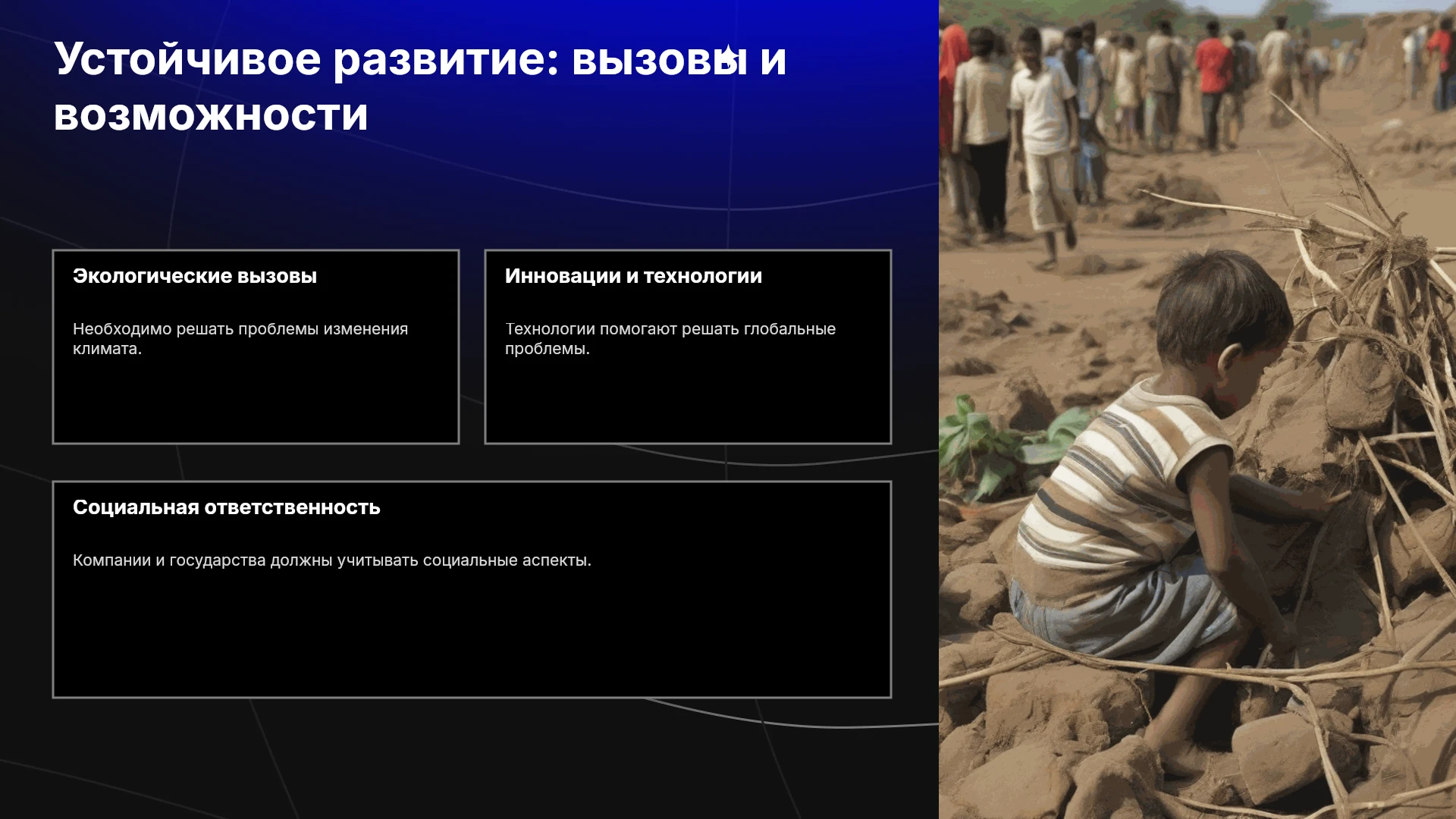 Устойчивое развитие: вызовы и возможности

Экологические вызовы

Необходимо решать проблемы изменения климата.

Инновации и технологии

Технологии помогают решать глобальные проблемы.

Социальная ответственность

Компании и государства должны учитывать социальные аспекты.